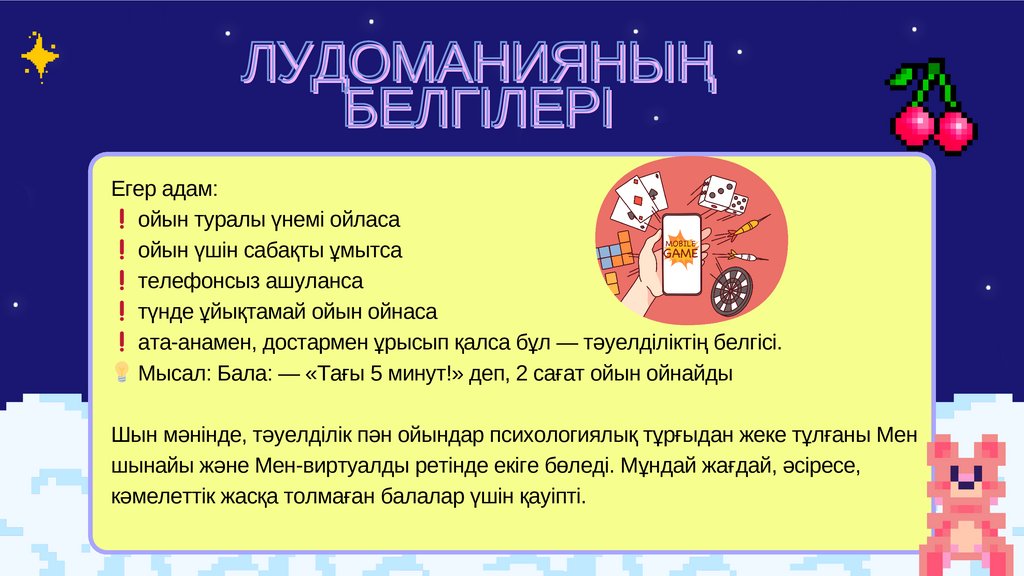 ЛУДОМАНИЯНЫҢ БЕЛГІЛЕРІ

Егер адам:
❗ ойын туралы үнемі ойласа
❗ ойын үшін сабақты ұмытса
❗ телефонсыз ашуланса
❗ түнде ұйықтамай ойын ойнаса
❗ ата-анамен, достармен ұрысып қалса бұл — тәуелділіктің белгісі.
💡 Мысал: Бала: — «Тағы 5 минут!» деп, 2 сағат ойын ойнайды

MOBILE GAME

Шын мәнінде, тәуелділік пән ойындар психологиялық тұрғыдан жеке тұлғаны Мен шынайы және Мен-виртуалды ретінде екіге бөледі. Мұндай жағдай, әсіресе, кәмелеттік жасқа толмаған балалар үшін қауіпті.